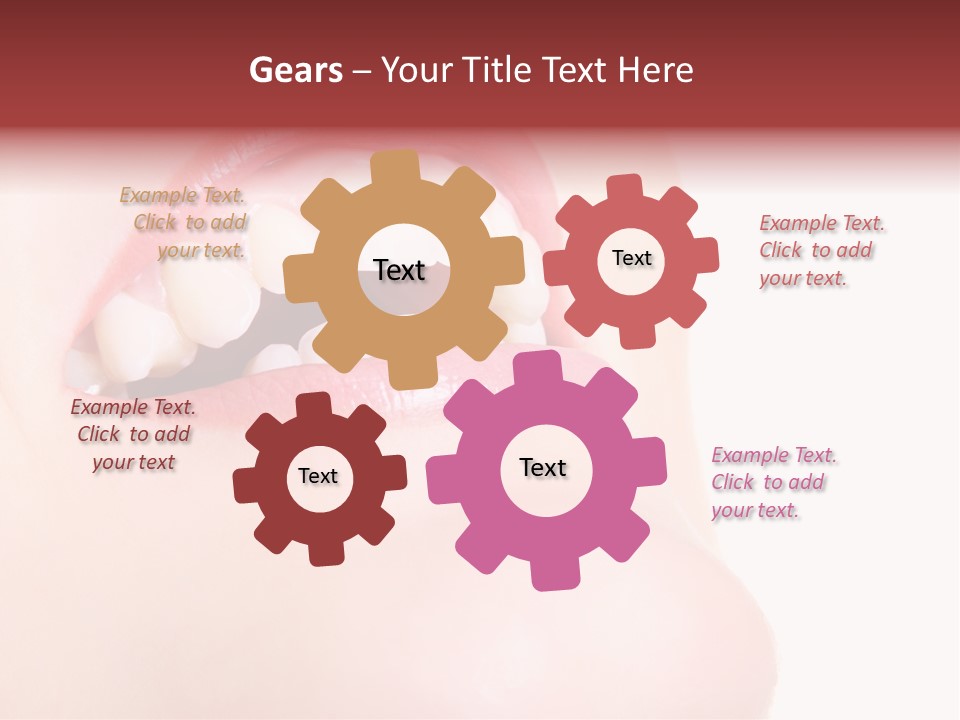 Gears – Your Title Text Here

Example Text. Click to add your text.

Text

Text

Example Text. Click to add your text.

Example Text. Click to add your text

Text

Text

Example Text. Click to add your text.